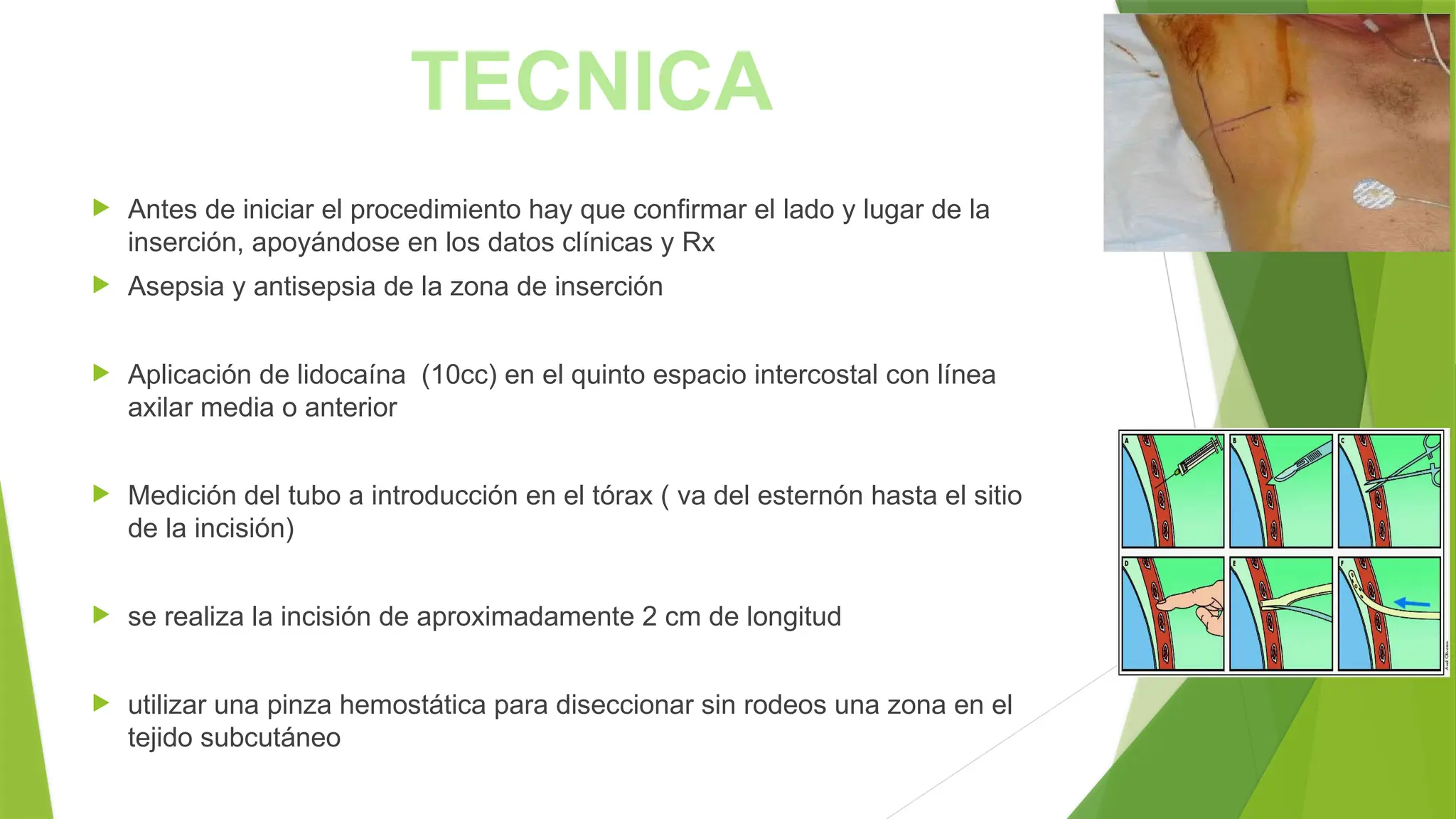 TECNICA

Antes de iniciar el procedimiento hay que confirmar el lado y lugar de la inserción, apoyándose en los datos clínicas y Rx

Asepsia y antisepsia de la zona de inserción

Aplicación de lidocaína (10cc) en el quinto espacio intercostal con línea axilar media o anterior

Medición del tubo a introducción en el tórax ( va del esternón hasta el sitio de la incisión)

se realiza la incisión de aproximadamente 2 cm de longitud

utilizar una pinza hemostática para diseccionar sin rodeos una zona en el tejido subcutáneo

A

B

C

D

E

F